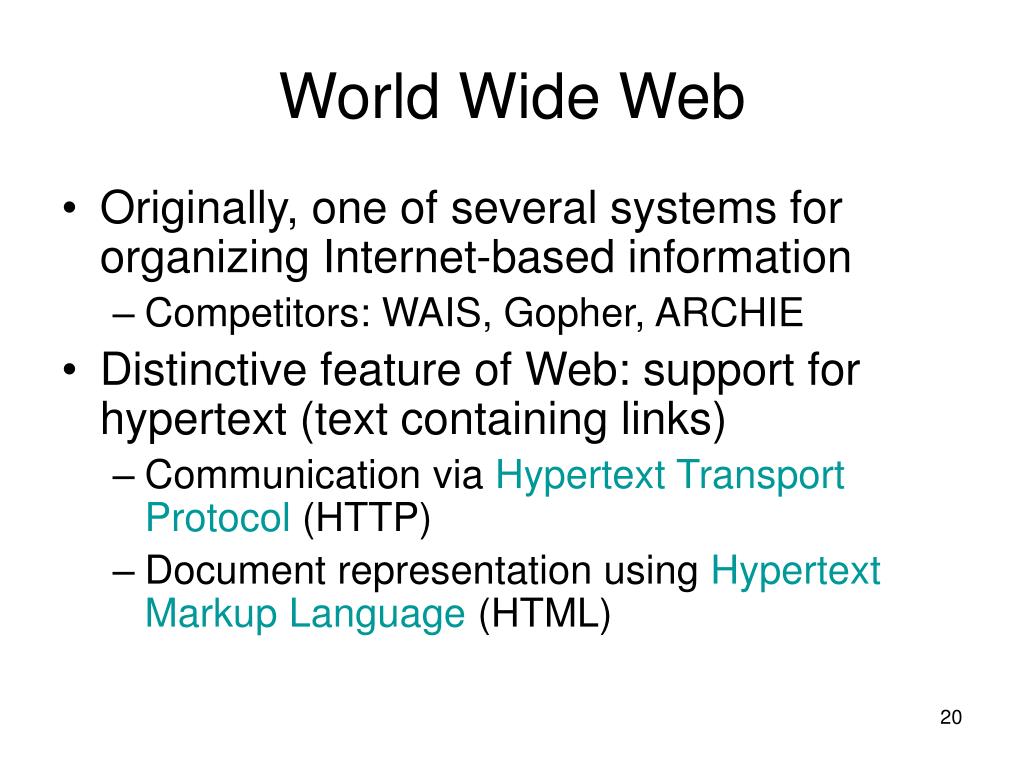 World Wide Web

• Originally, one of several systems for organizing Internet-based information
– Competitors: WAIS, Gopher, ARCHIE
• Distinctive feature of Web: support for hypertext (text containing links)
– Communication via Hypertext Transport Protocol (HTTP)
– Document representation using Hypertext Markup Language (HTML)

20